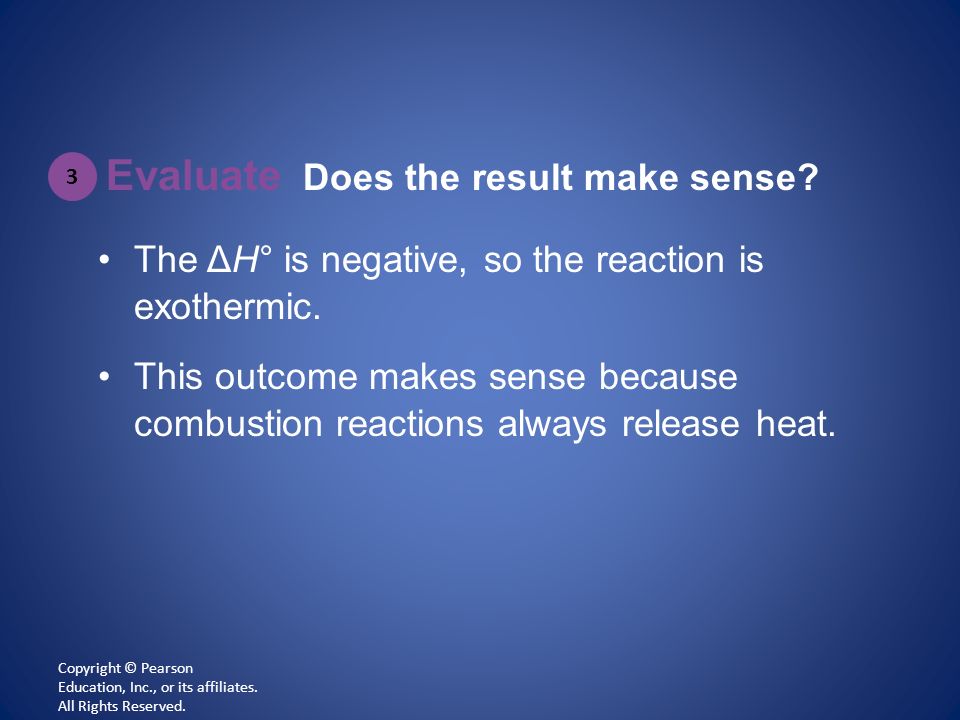 3 Evaluate Does the result make sense?

• The $\Delta H°$ is negative, so the reaction is exothermic.

• This outcome makes sense because combustion reactions always release heat.

Copyright © Pearson Education, Inc., or its affiliates. All Rights Reserved.